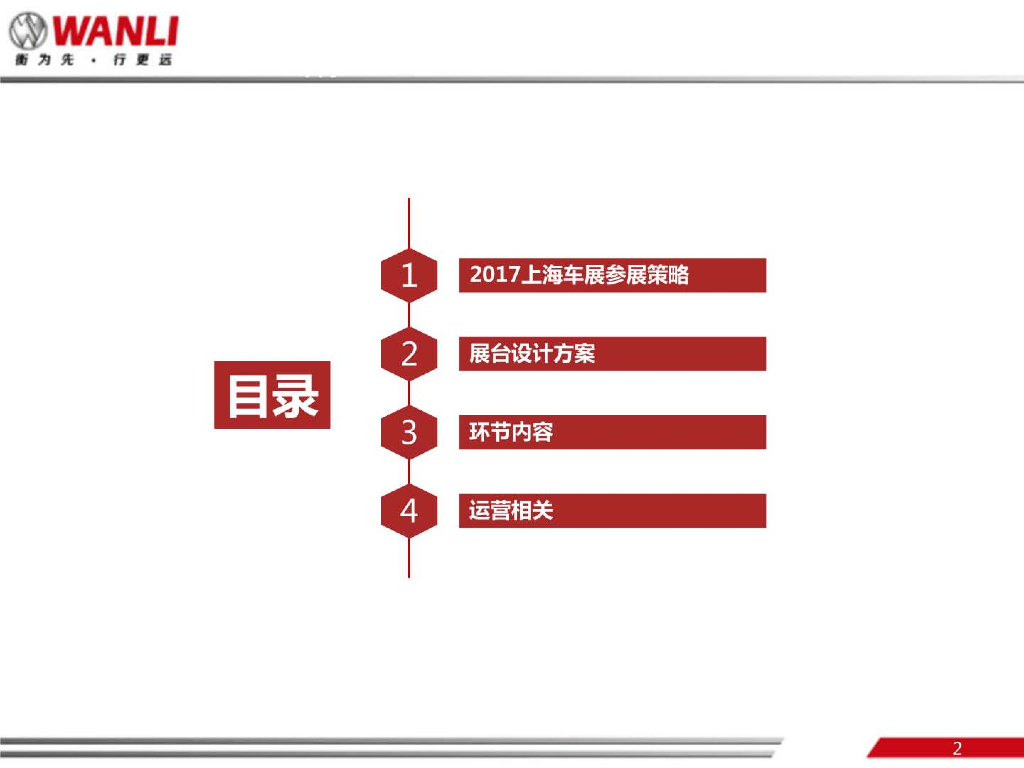 WANLI
衡为先 · 行更远

目录

1 2017上海车展参展策略

2 展台设计方案

3 环节内容

4 运营相关

2